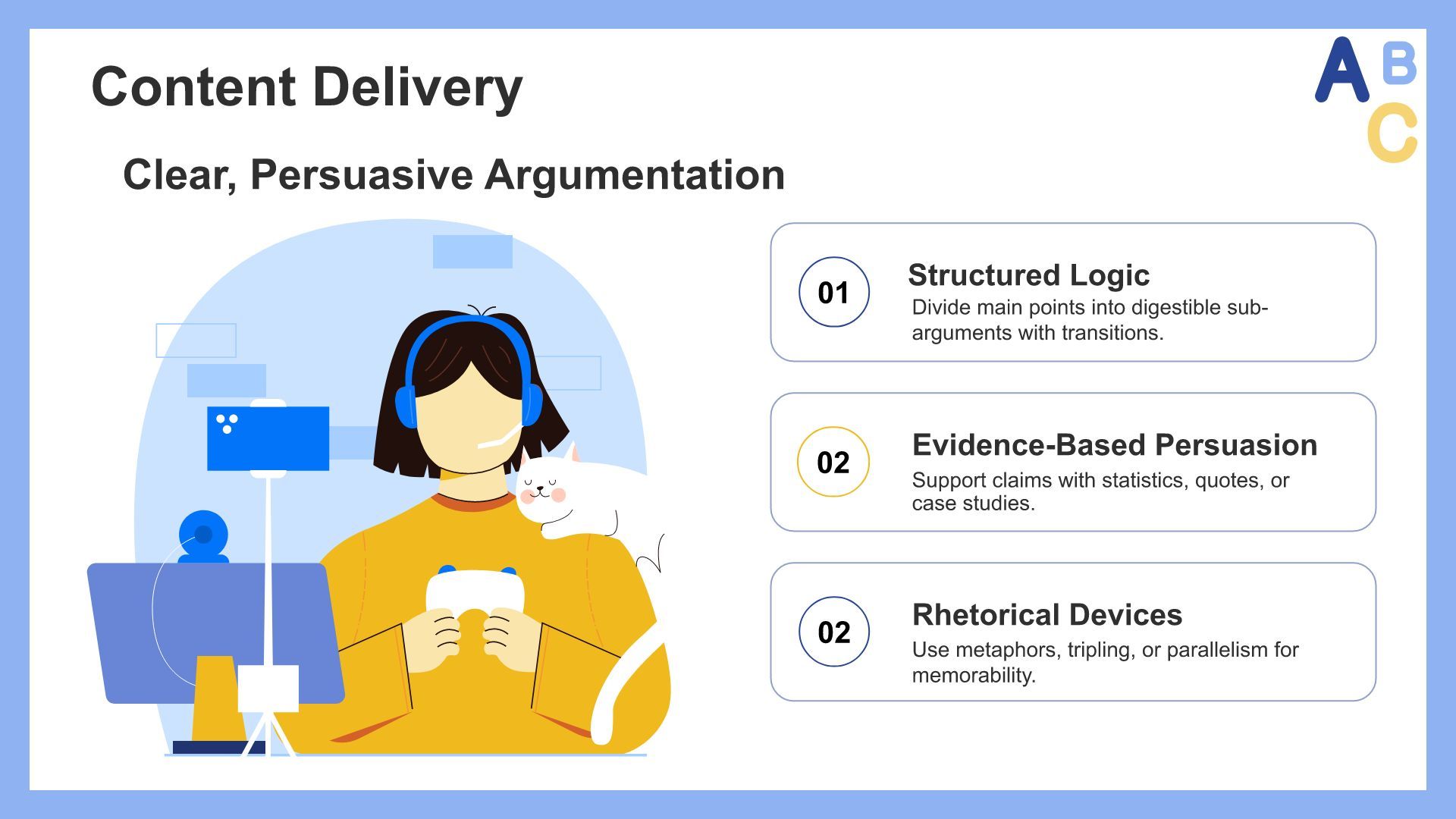 Content Delivery

A B C

Clear, Persuasive Argumentation

01
Structured Logic
Divide main points into digestible sub-arguments with transitions.

02
Evidence-Based Persuasion
Support claims with statistics, quotes, or case studies.

02
Rhetorical Devices
Use metaphors, tripling, or parallelism for memorability.